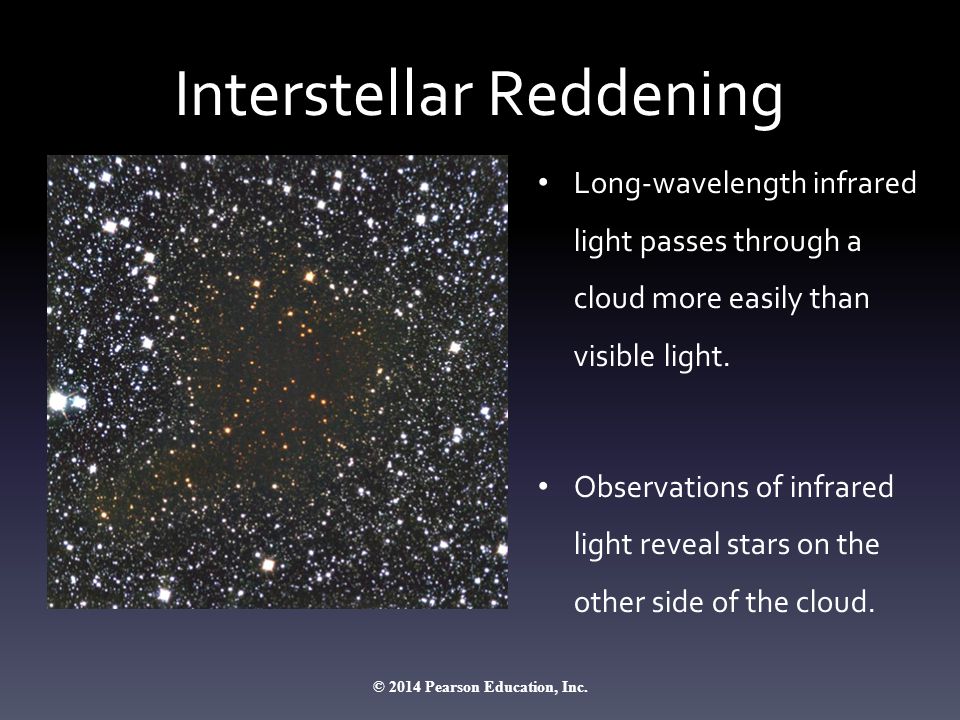 Interstellar Reddening

• Long-wavelength infrared light passes through a cloud more easily than visible light.

• Observations of infrared light reveal stars on the other side of the cloud.

© 2014 Pearson Education, Inc.